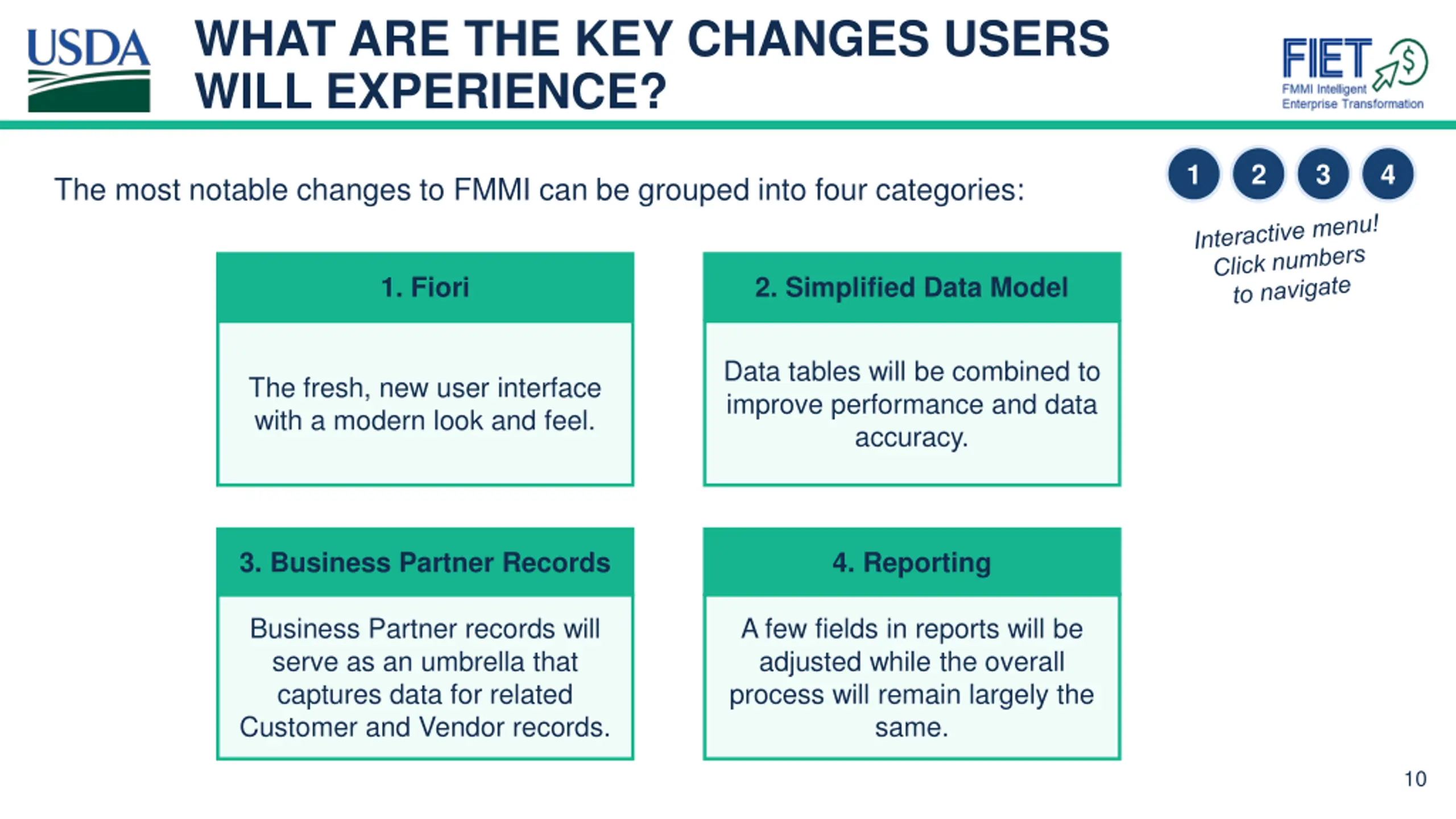 USDA

WHAT ARE THE KEY CHANGES USERS WILL EXPERIENCE?

FIET
FMMI Intelligent Enterprise Transformation

The most notable changes to FMMI can be grouped into four categories:

1 2 3 4

Interactive menu! Click numbers to navigate

1. Fiori

The fresh, new user interface with a modern look and feel.

2. Simplified Data Model

Data tables will be combined to improve performance and data accuracy.

3. Business Partner Records

Business Partner records will serve as an umbrella that captures data for related Customer and Vendor records.

4. Reporting

A few fields in reports will be adjusted while the overall process will remain largely the same.

10